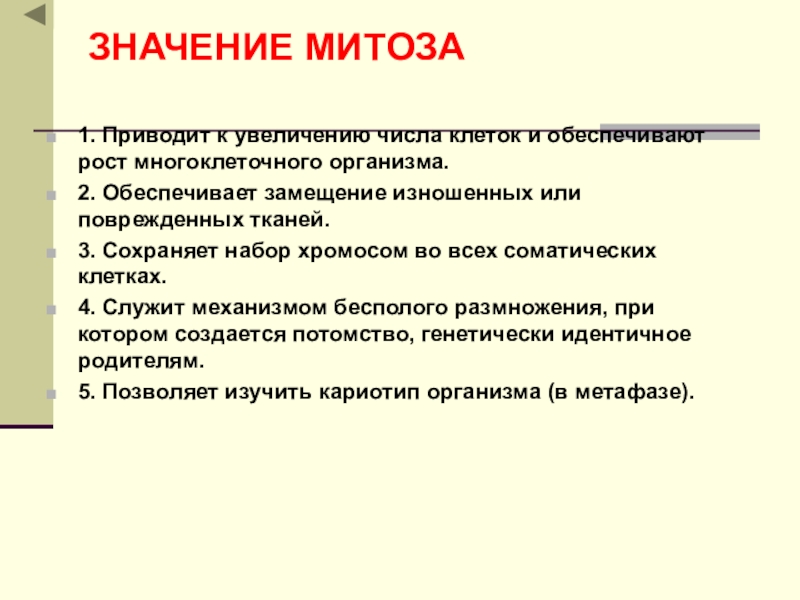 ЗНАЧЕНИЕ МИТОЗА

1. Приводит к увеличению числа клеток и обеспечивают рост многоклеточного организма.

2. Обеспечивает замещение изношенных или поврежденных тканей.

3. Сохраняет набор хромосом во всех соматических клетках.

4. Служит механизмом бесполого размножения, при котором создается потомство, генетически идентичное родителям.

5. Позволяет изучить кариотип организма (в метафазе).